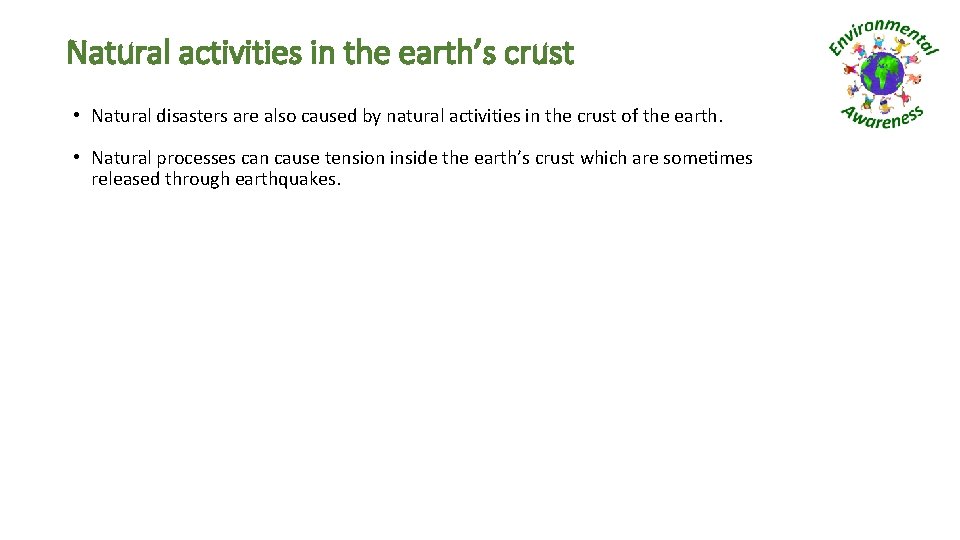 Natural activities in the earth's crust

Environmental Awareness

• Natural disasters are also caused by natural activities in the crust of the earth.

• Natural processes can cause tension inside the earth's crust which are sometimes released through earthquakes.